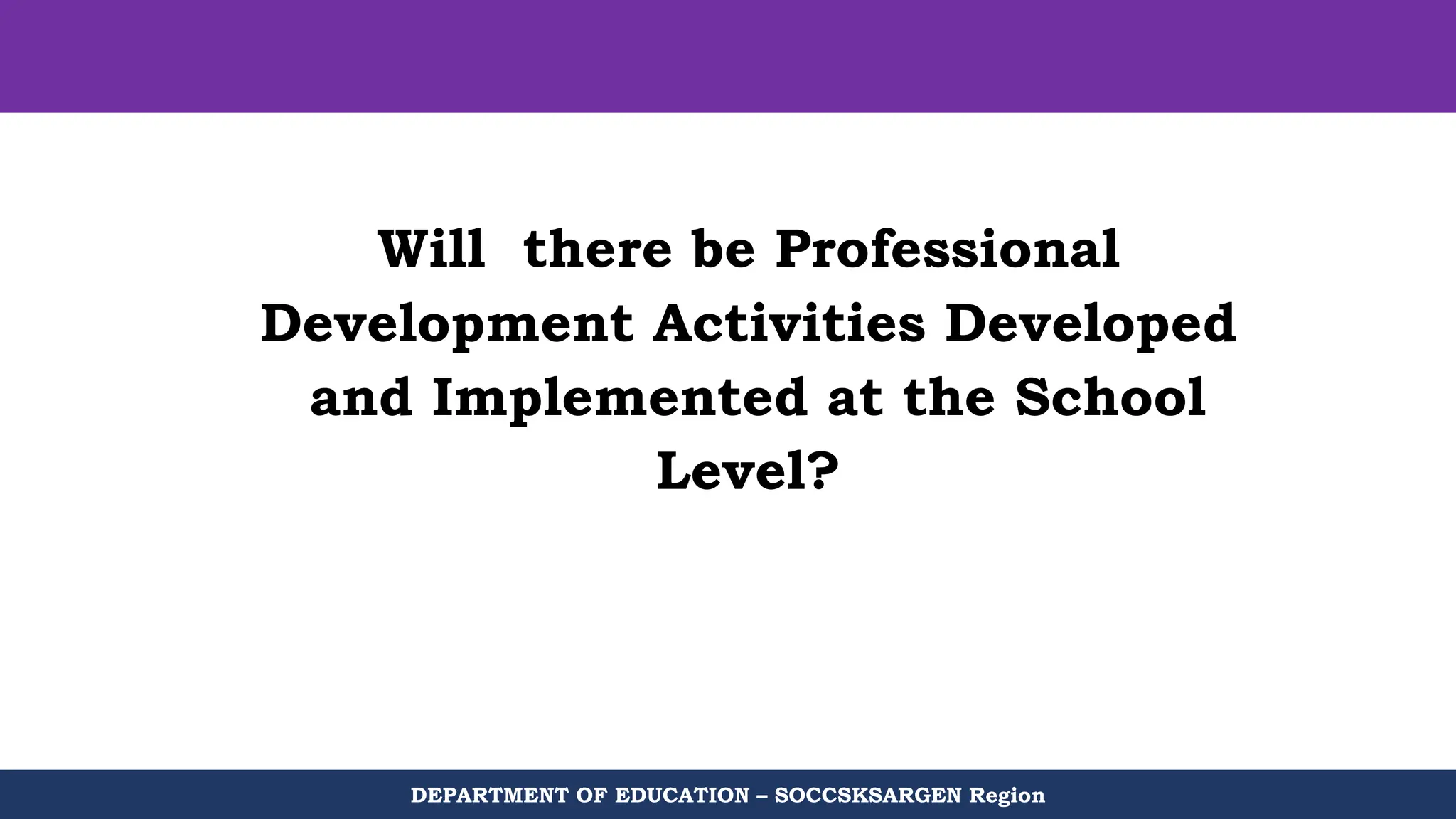 Will there be Professional Development Activities Developed and Implemented at the School Level?

DEPARTMENT OF EDUCATION – SOCCSKSARGEN Region